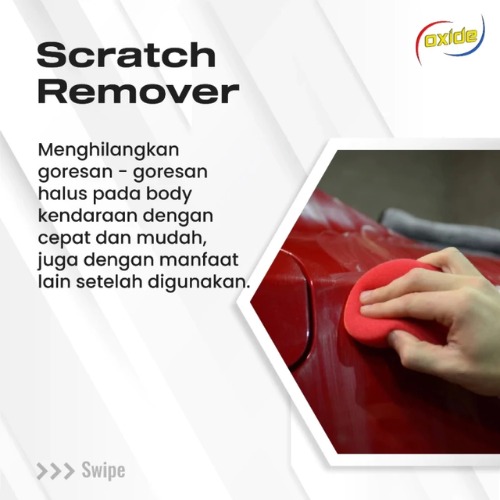 oxide

Scratch Remover

Menghilangkan goresan - goresan halus pada body kendaraan dengan cepat dan mudah, juga dengan manfaat lain setelah digunakan.

>>> Swipe